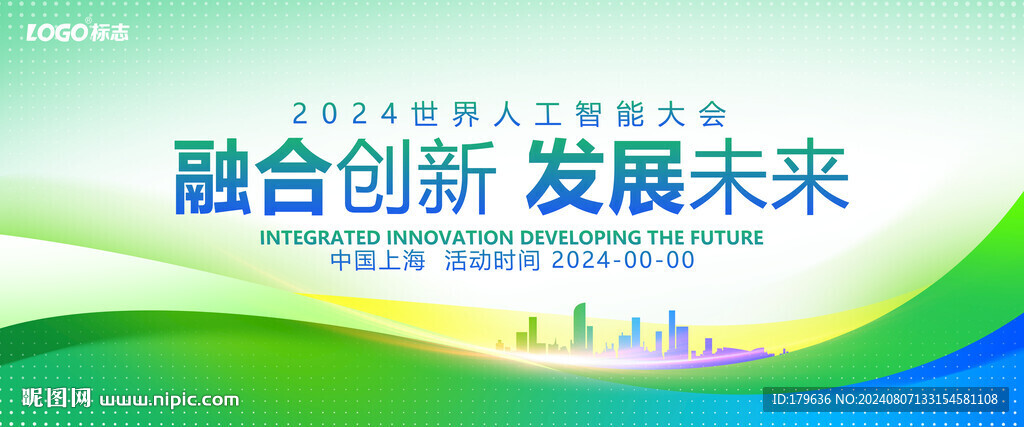 LOGO标志

2024世界人工智能大会

融合创新 发展未来

INTEGRATED INNOVATION DEVELOPING THE FUTURE

中国上海 活动时间 2024-00-00

昵图网 www.nipic.com

ID:179636 NO:20240807133154581108